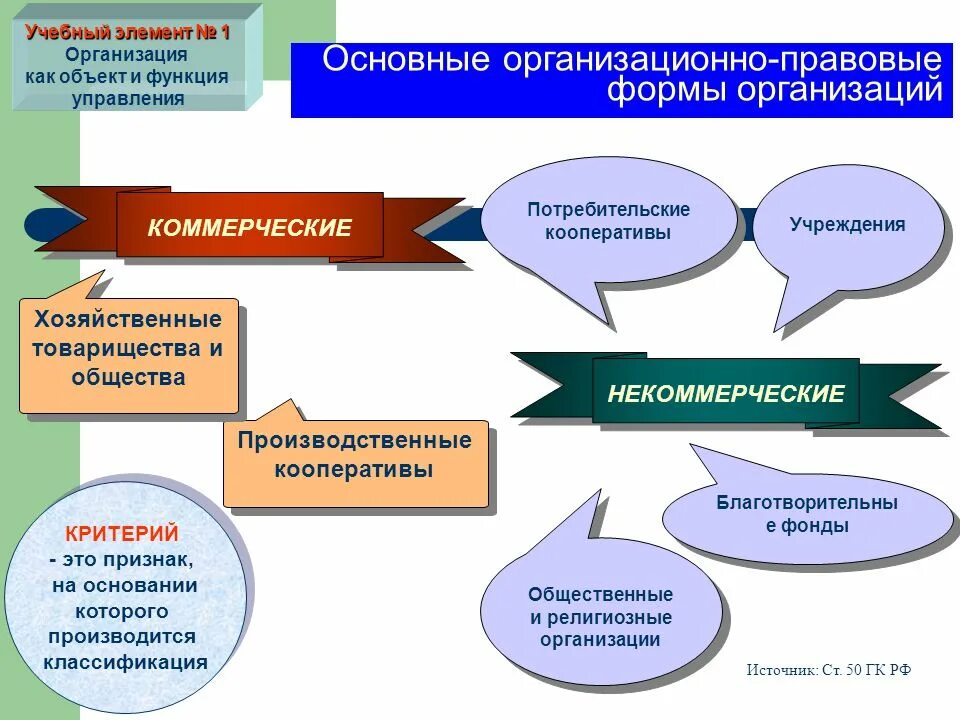 Учебный элемент № 1
Организация как объект и функция управления

Основные организационно-правовые формы организаций

КОММЕРЧЕСКИЕ

Потребительские кооперативы

Учреждения

Хозяйственные товарищества и общества

НЕКОММЕРЧЕСКИЕ

Производственные кооперативы

Благотворительны е фонды

КРИТЕРИЙ
- это признак, на основании которого производится классификация

Общественные и религиозные организации

Источник: Ст. 50 ГК РФ